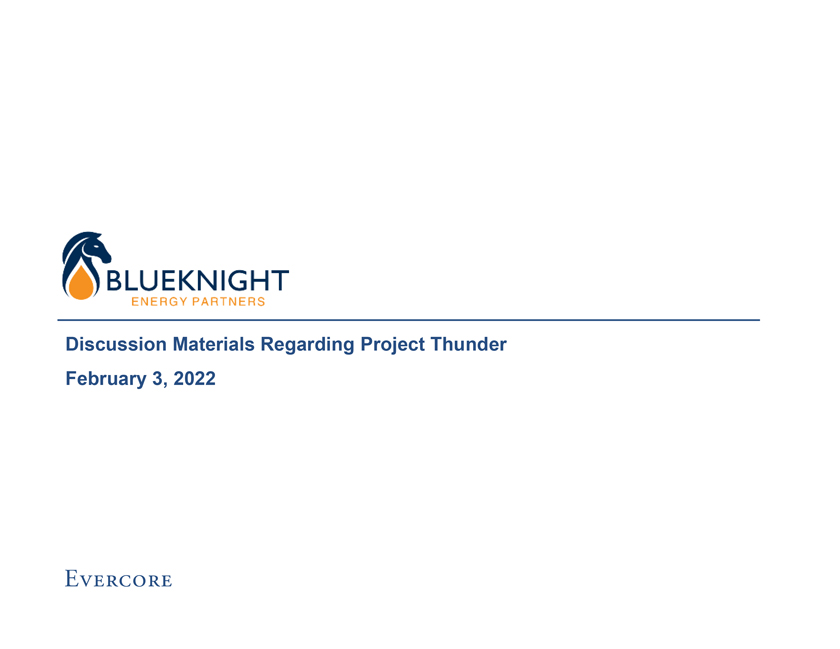 BLUEKNIGHT
ENERGY PARTNERS

Discussion Materials Regarding Project Thunder

February 3, 2022

EVERCORE